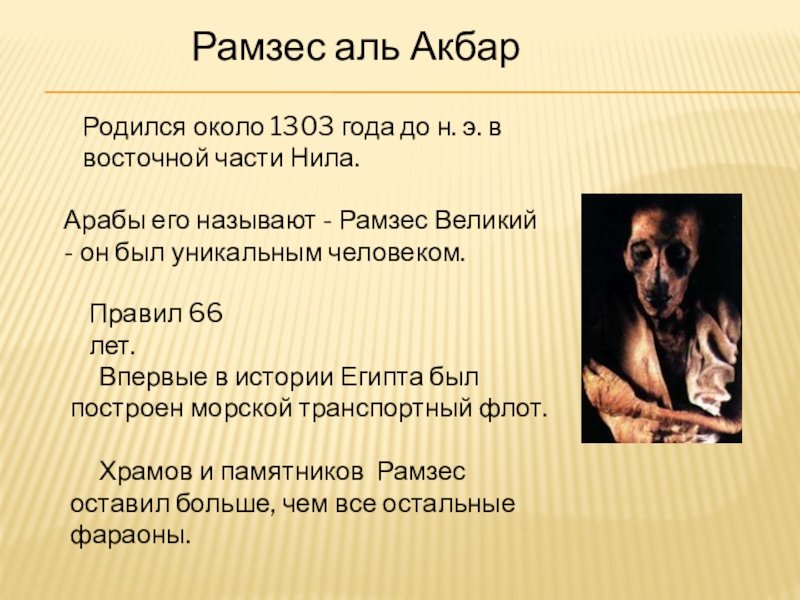 Рамзес аль Акбар

Родился около 1303 года до н. э. в восточной части Нила.

Арабы его называют - Рамзес Великий - он был уникальным человеком.

Правил 66 лет.

Впервые в истории Египта был построен морской транспортный флот.

Храмов и памятников Рамзес оставил больше, чем все остальные фараоны.